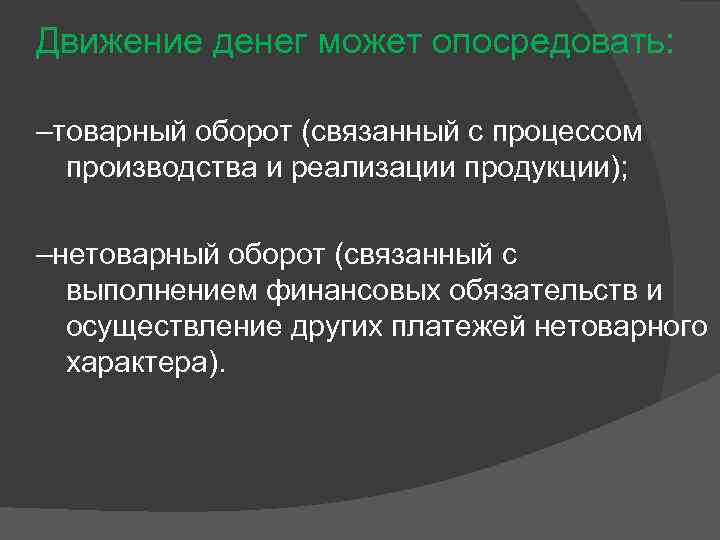 Движение денег может опосредовать:

–товарный оборот (связанный с процессом производства и реализации продукции);

–нетоварный оборот (связанный с выполнением финансовых обязательств и осуществление других платежей нетоварного характера).